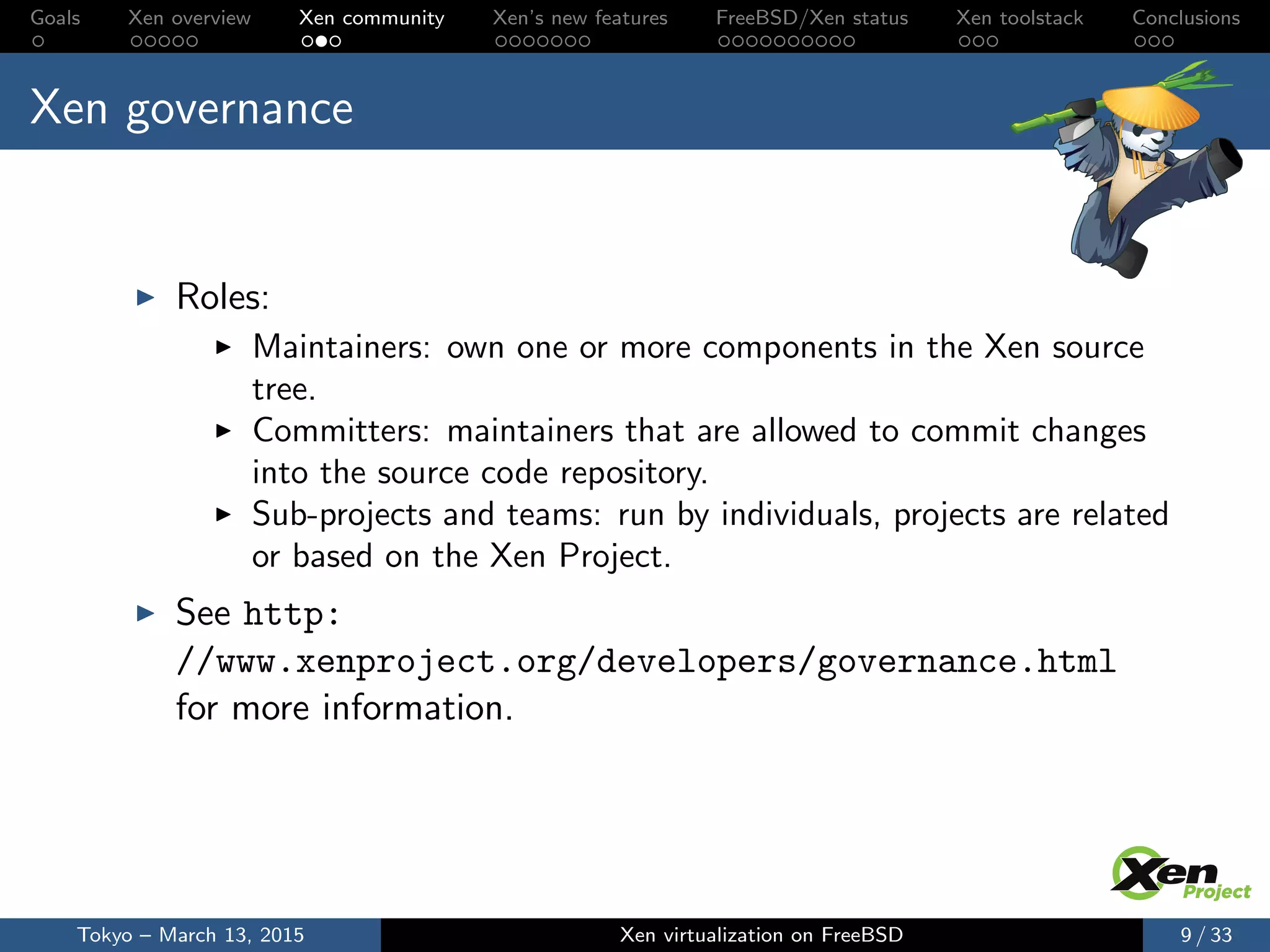 Goals Xen overview Xen community Xen's new features FreeBSD/Xen status Xen toolstack Conclusions

Xen governance

▶ Roles:
▶ Maintainers: own one or more components in the Xen source tree.
▶ Committers: maintainers that are allowed to commit changes into the source code repository.
▶ Sub-projects and teams: run by individuals, projects are related or based on the Xen Project.

▶ See http://www.xenproject.org/developers/governance.html for more information.

Xen Project

Tokyo – March 13, 2015 Xen virtualization on FreeBSD 9 / 33